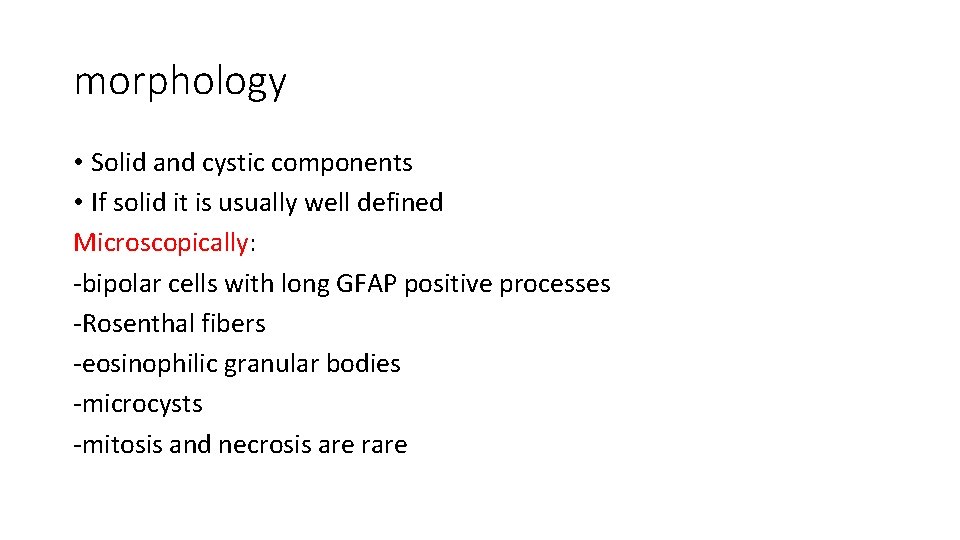 morphology

• Solid and cystic components
• If solid it is usually well defined
Microscopically:
-bipolar cells with long GFAP positive processes
-Rosenthal fibers
-eosinophilic granular bodies
-microcysts
-mitosis and necrosis are rare